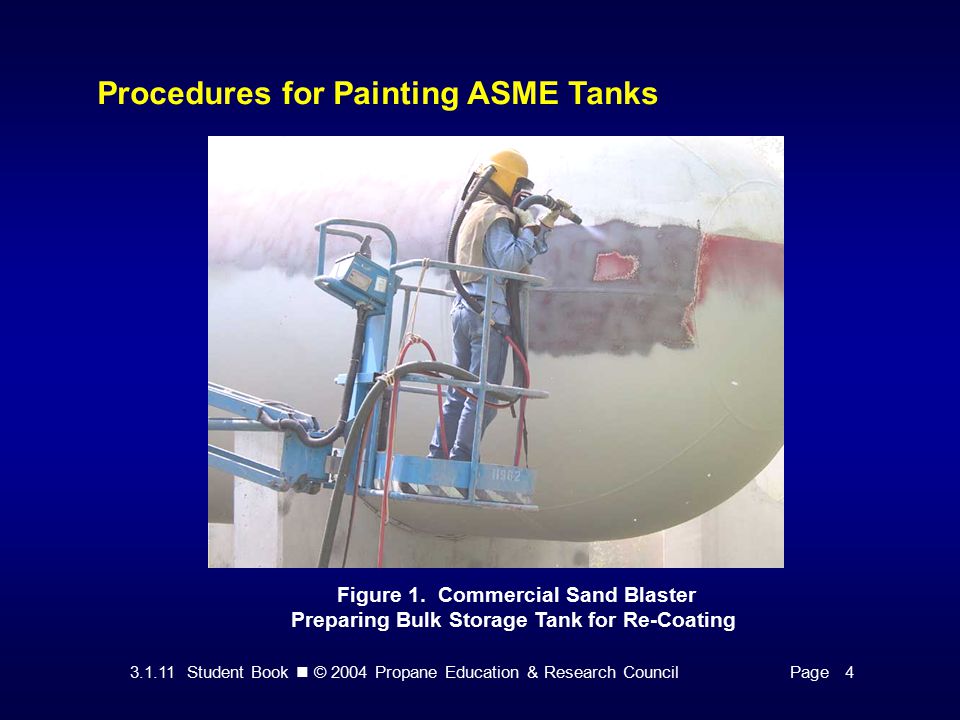 Procedures for Painting ASME Tanks

11962

Figure 1. Commercial Sand Blaster
Preparing Bulk Storage Tank for Re-Coating

3.1.11 Student Book ■ © 2004 Propane Education & Research Council

Page 4